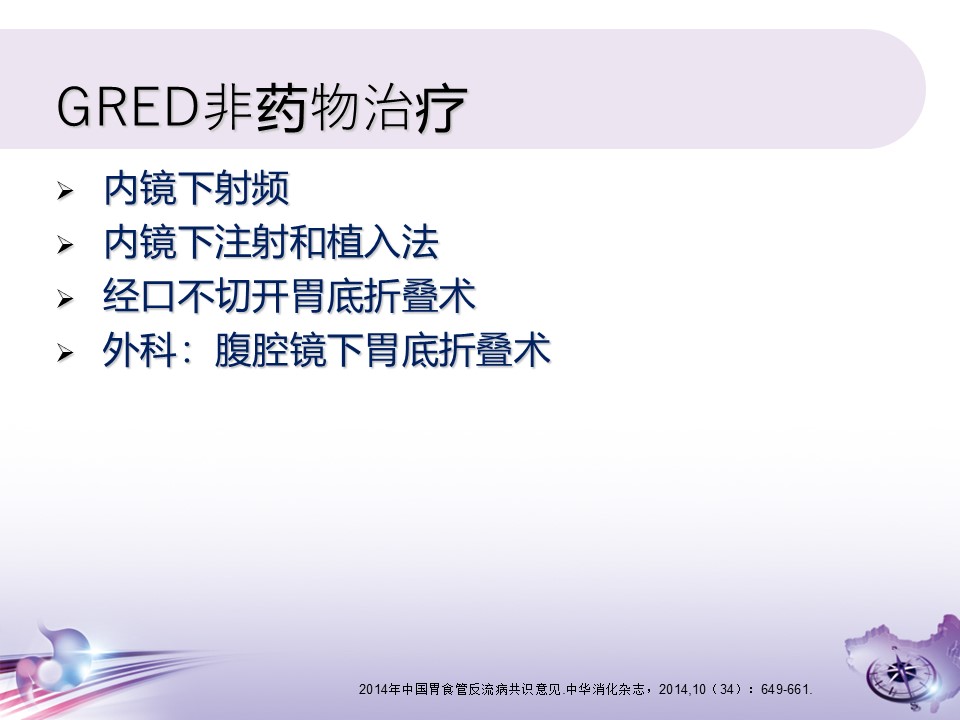 GRED非药物治疗

➢ 内镜下射频
➢ 内镜下注射和植入法
➢ 经口不切开胃底折叠术
➢ 外科：腹腔镜下胃底折叠术

2014年中国胃食管反流病共识意见.中华消化杂志，2014,10（34）：649-661.